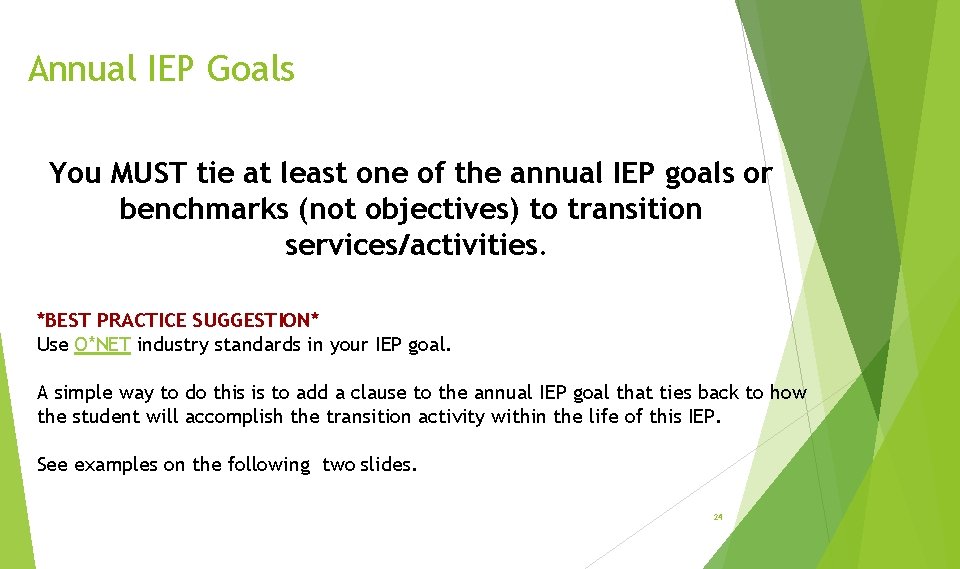 Annual IEP Goals

You MUST tie at least one of the annual IEP goals or benchmarks (not objectives) to transition services/activities.

*BEST PRACTICE SUGGESTION*
Use O*NET industry standards in your IEP goal.

A simple way to do this is to add a clause to the annual IEP goal that ties back to how the student will accomplish the transition activity within the life of this IEP.

See examples on the following two slides.

24